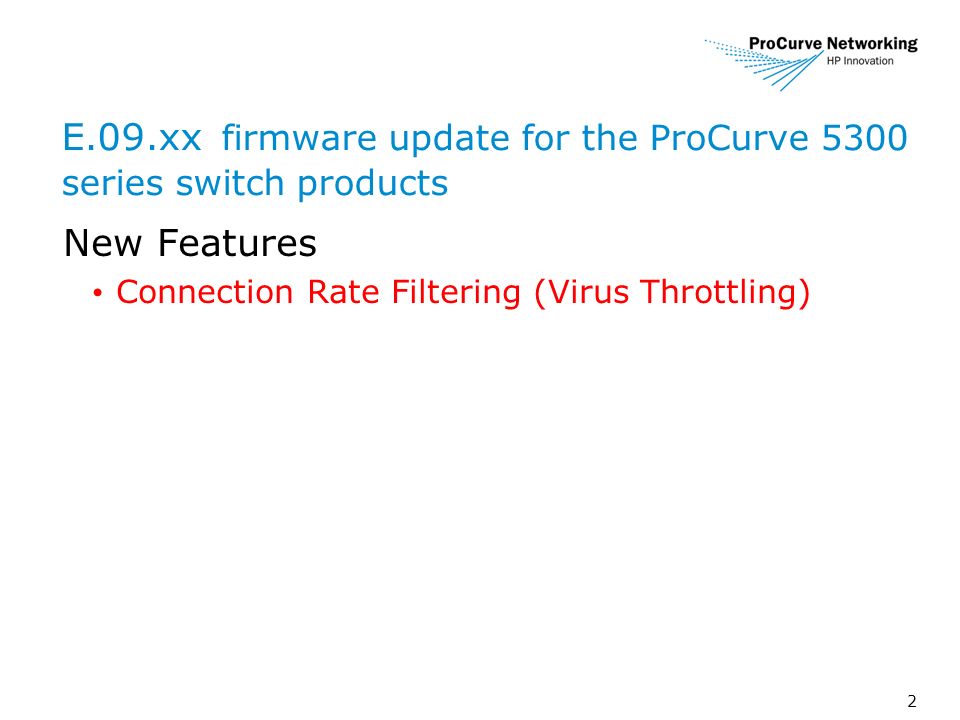 ProCurve Networking
HP Innovation

E.09.xx firmware update for the ProCurve 5300 series switch products

New Features

• Connection Rate Filtering (Virus Throttling)

2